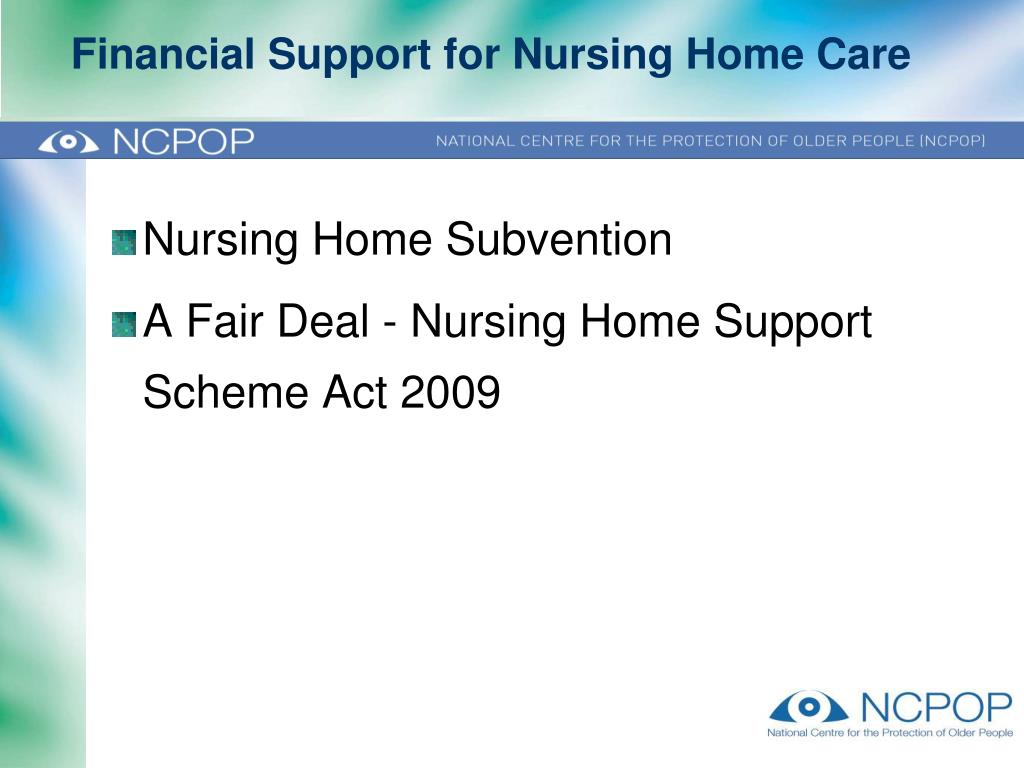 Financial Support for Nursing Home Care

NCPOP

NATIONAL CENTRE FOR THE PROTECTION OF OLDER PEOPLE (NCPOP)

Nursing Home Subvention

A Fair Deal - Nursing Home Support Scheme Act 2009

NCPOP
National Centre for the Protection of Older People